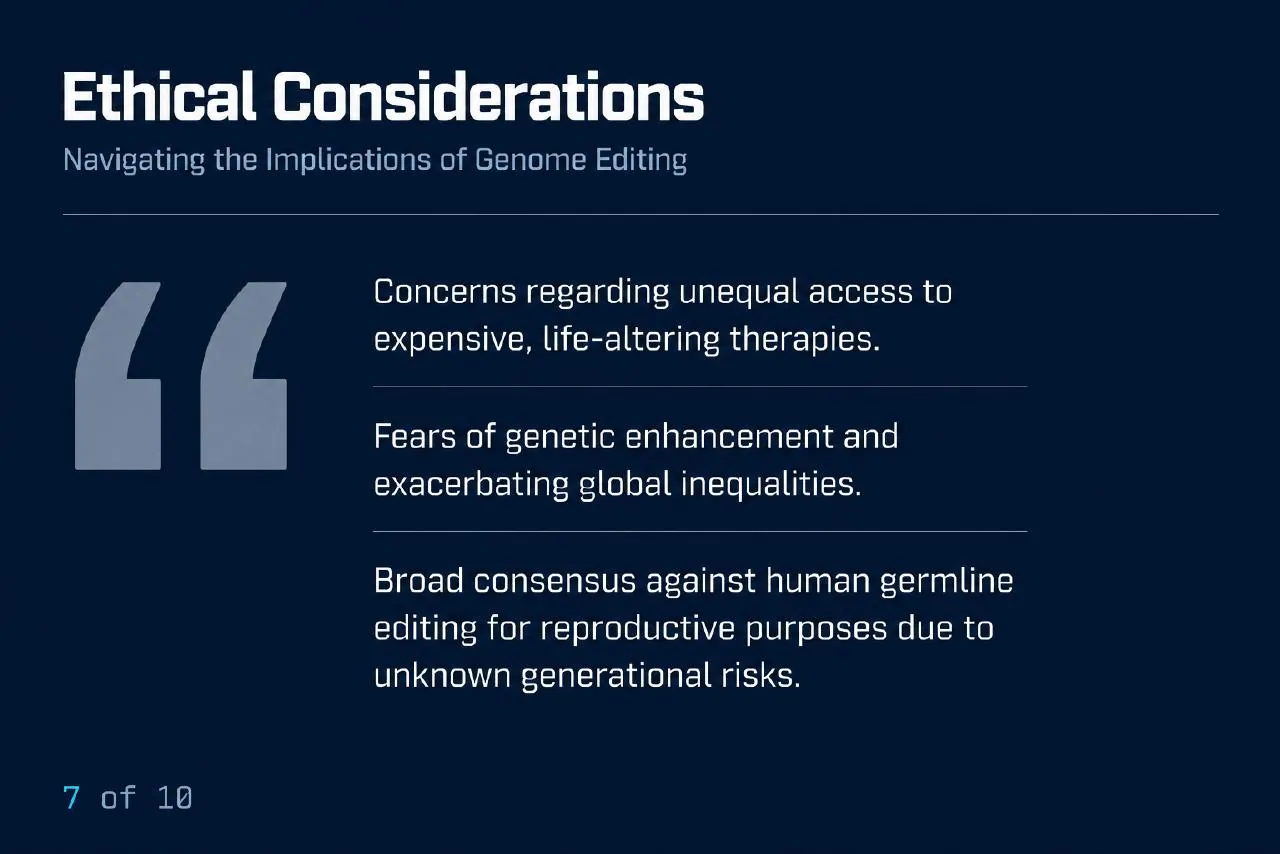 Ethical Considerations
Navigating the Implications of Genome Editing

“

Concerns regarding unequal access to expensive, life-altering therapies.

Fears of genetic enhancement and exacerbating global inequalities.

Broad consensus against human germline editing for reproductive purposes due to unknown generational risks.

7 of 10